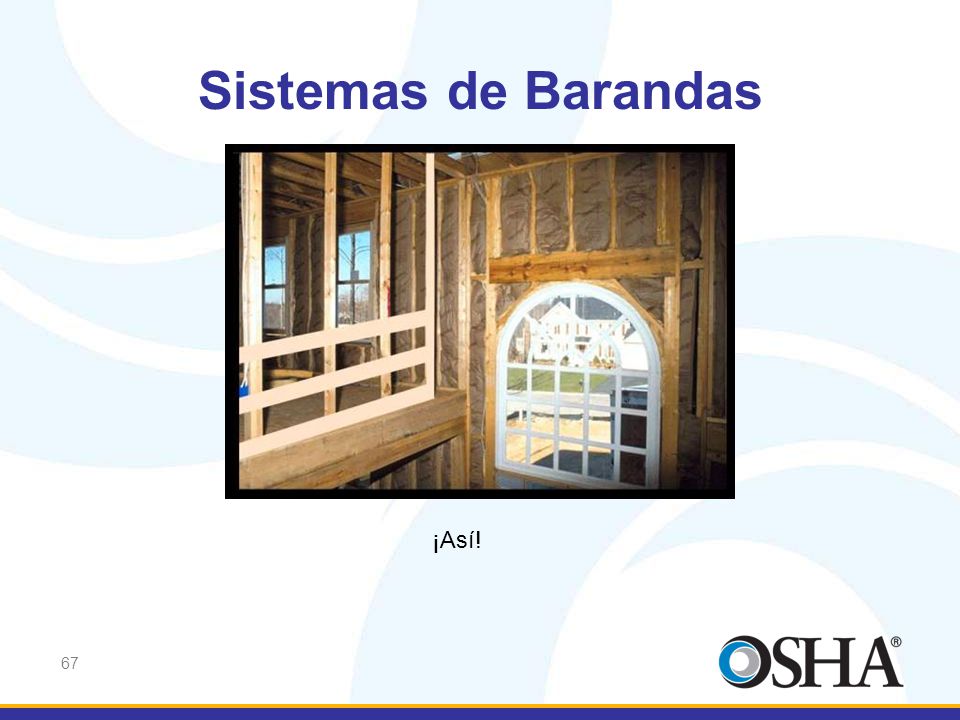 Sistemas de Barandas

¡Así!

67

OSHA®